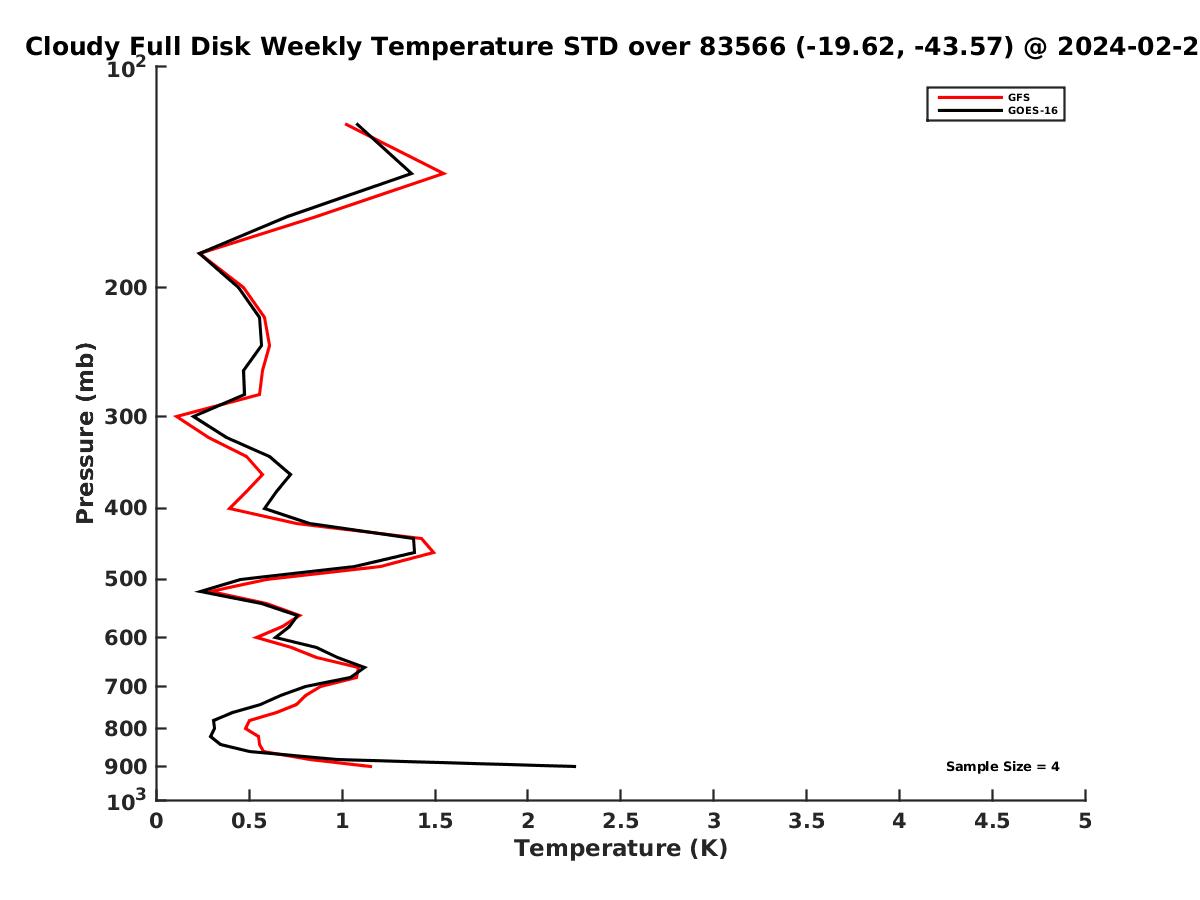 Cloudy Full Disk Weekly Temperature STD over 83566 (-19.62, -43.57) @ 2024-02-2

GFS
GOES-16

$10^2$
200
300
400
500
600
700
800
900
$10^3$

Pressure (mb)

Sample Size = 4

0 0.5 1 1.5 2 2.5 3 3.5 4 4.5 5

Temperature (K)